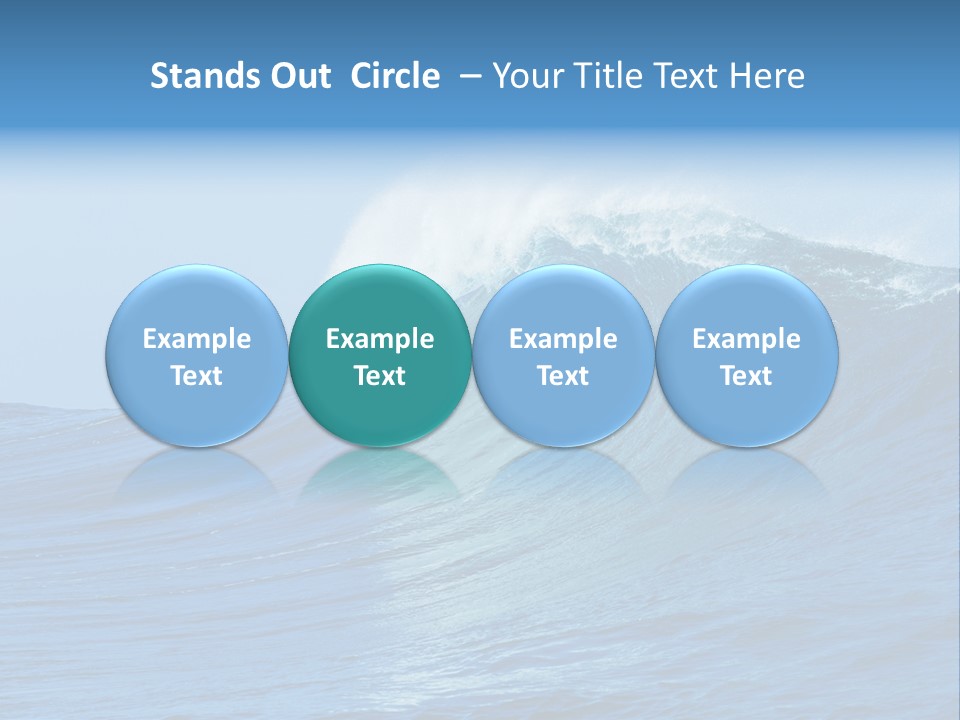 Stands Out Circle – Your Title Text Here

Example Text

Example Text

Example Text

Example Text